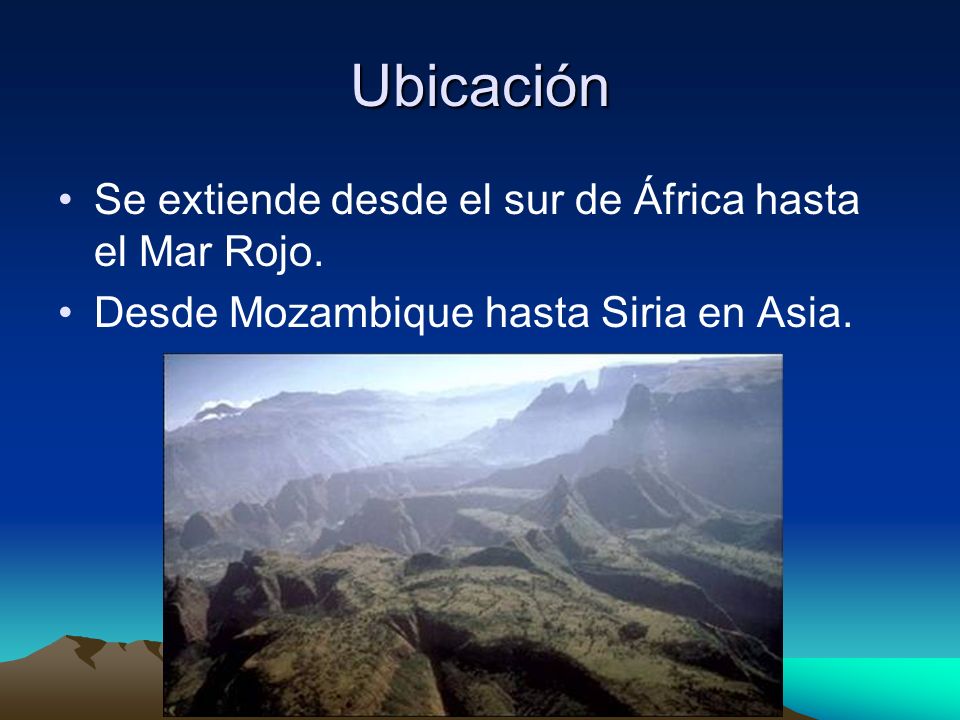 Ubicación

• Se extiende desde el sur de África hasta el Mar Rojo.
• Desde Mozambique hasta Siria en Asia.